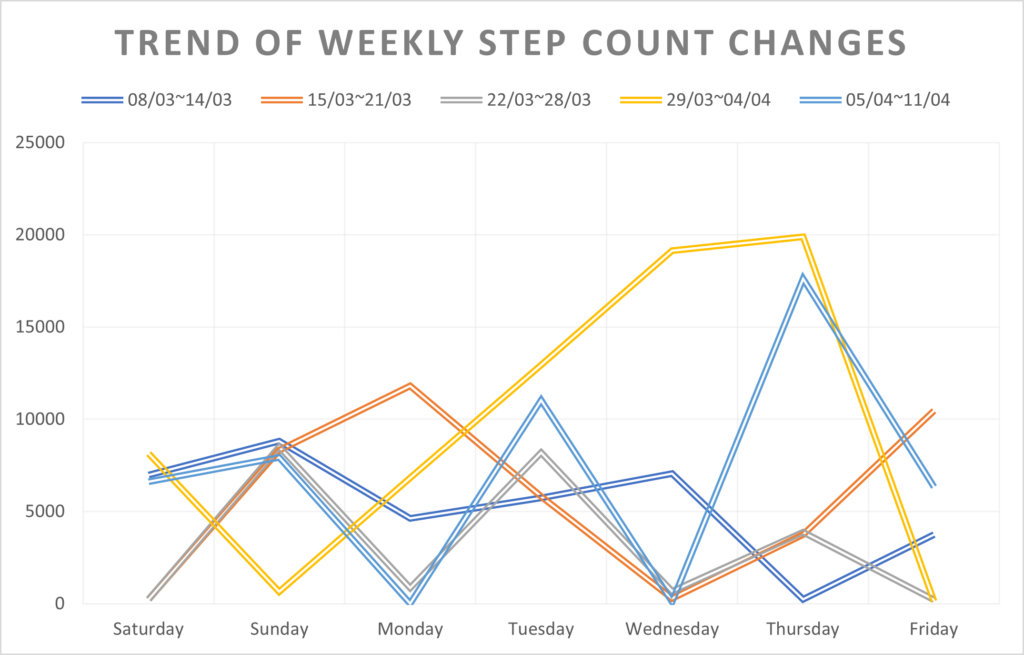 TREND OF WEEKLY STEP COUNT CHANGES

08/03~14/03
15/03~21/03
22/03~28/03
29/03~04/04
05/04~11/04

25000
20000
15000
10000
5000
0

Saturday
Sunday
Monday
Tuesday
Wednesday
Thursday
Friday